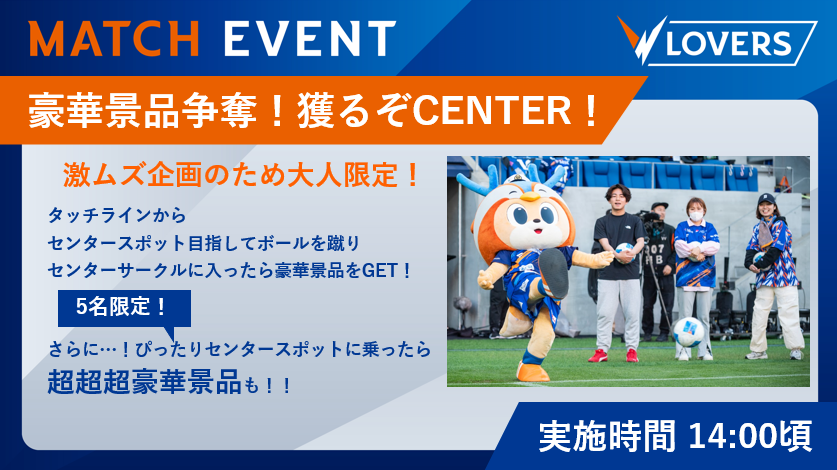 MATCH EVENT

LOVERS

豪華景品争奪！獲るぞCENTER！

激ムズ企画のため大人限定！

タッチラインから
センタースポット目指してボールを蹴り
センターサークルに入ったら豪華景品をGET！

5名限定！

さらに…！ぴったりセンタースポットに乗ったら
超超超豪華景品も！！

実施時間 14:00頃